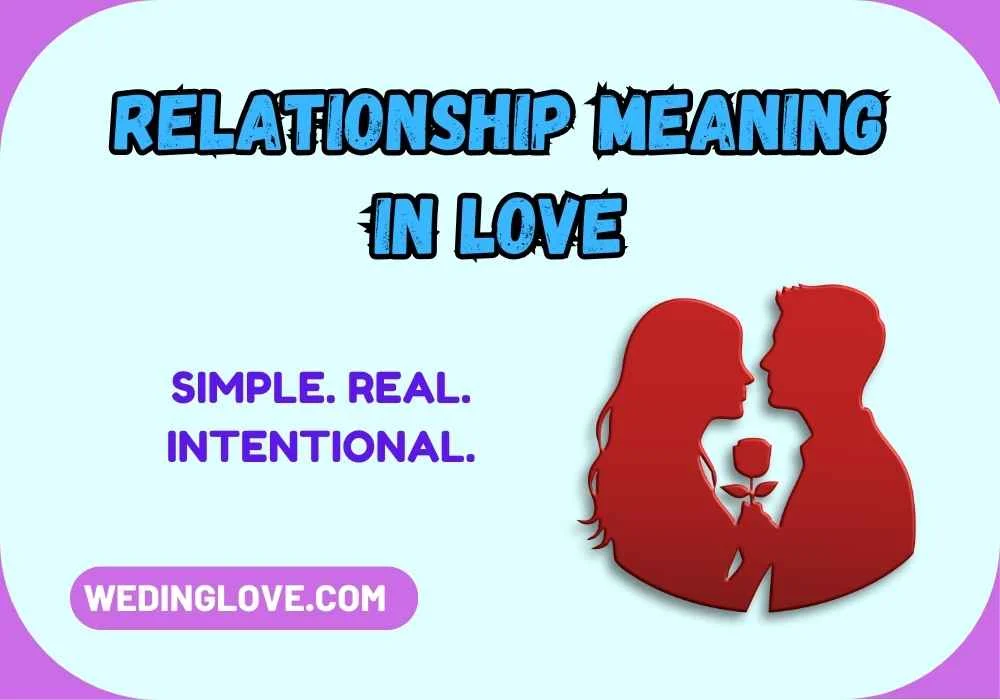 RELATIONSHIP MEANING IN LOVE

SIMPLE. REAL. INTENTIONAL.

WEDINGLOVE.COM